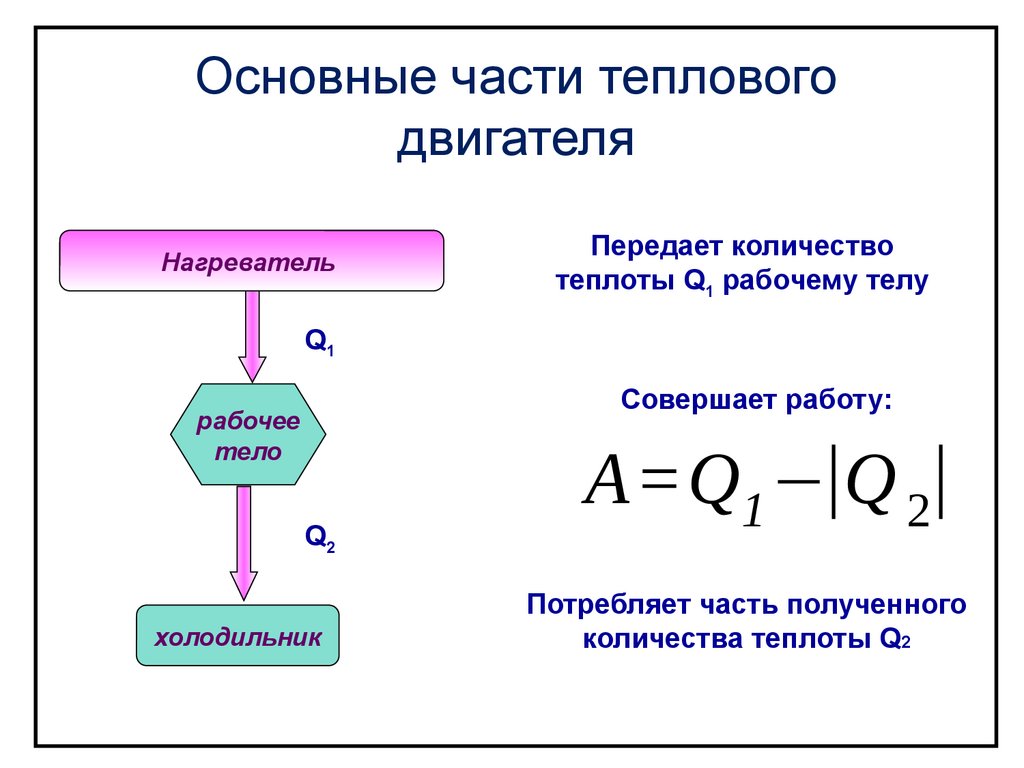 Основные части теплового двигателя

Нагреватель

$Q_1$

рабочее тело

$Q_2$

холодильник

Передает количество теплоты $Q_1$ рабочему телу

Совершает работу:

$A = Q_1 - |Q_2|$

Потребляет часть полученного количества теплоты $Q_2$